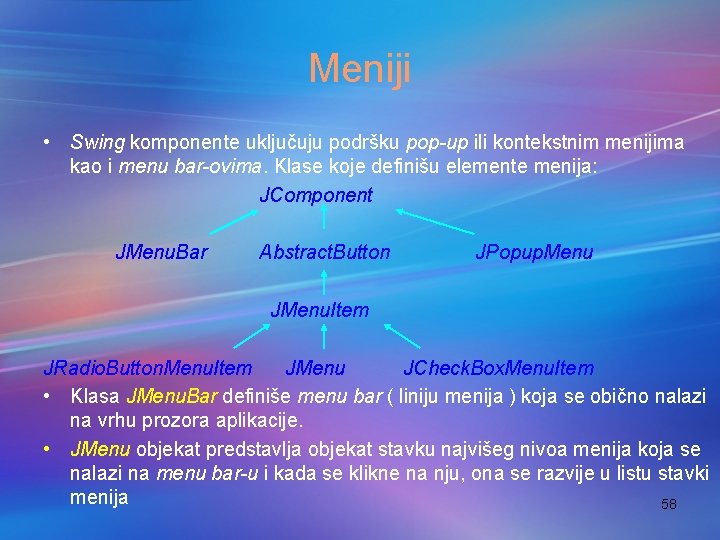 Meniji

• Swing komponente uključuju podršku pop-up ili kontekstnim menijima kao i menu bar-ovima. Klase koje definišu elemente menija:

JComponent

JMenuBar AbstractButton JPopupMenu

JMenuItem

JRadioButtonMenuItem JMenu JCheckBoxMenuItem

• Klasa JMenuBar definiše menu bar ( liniju menija ) koja se obično nalazi na vrhu prozora aplikacije.

• JMenu objekat predstavlja objekat stavku najvišeg nivoa menija koja se nalazi na menu bar-u i kada se klikne na nju, ona se razvije u listu stavki menija

58